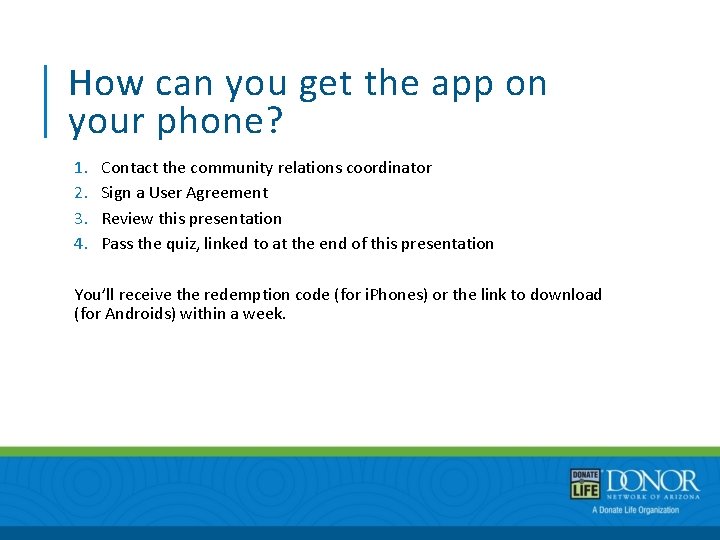 How can you get the app on your phone?

1. Contact the community relations coordinator
2. Sign a User Agreement
3. Review this presentation
4. Pass the quiz, linked to at the end of this presentation

You'll receive the redemption code (for iPhones) or the link to download (for Androids) within a week.

DONATE LIFE DONOR NETWORK OF ARIZONA
A Donate Life Organization